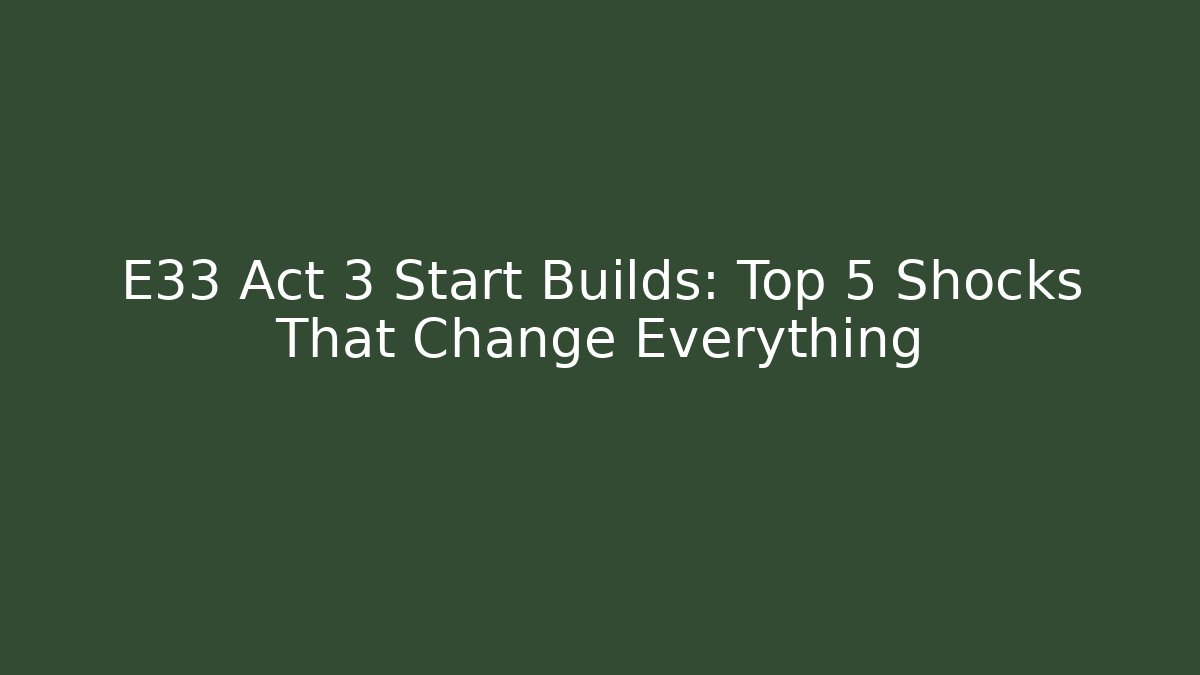 E33 Act 3 Start Builds: Top 5 Shocks That Change Everything